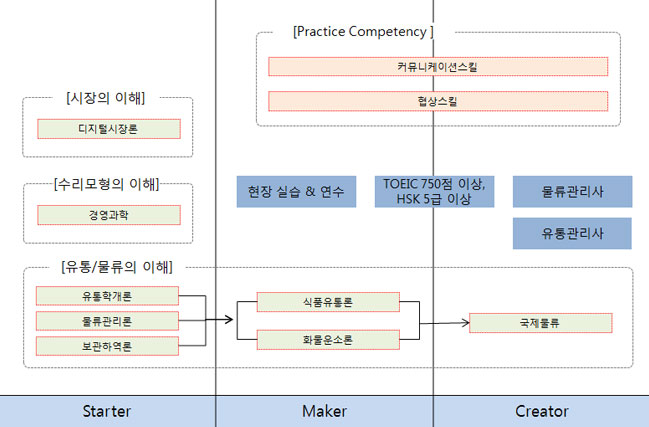 [Practice Competency ]

커뮤니케이션스킬

협상스킬

[시장의 이해]

디지털시장론

[수리모형의 이해]

경영과학

현장 실습 & 연수

TOEIC 750점 이상, HSK 5급 이상

물류관리사

유통관리사

[유통/물류의 이해]

유통학개론

물류관리론

보관하역론

식품유통론

화물운소론

국제물류

Starter

Maker

Creator